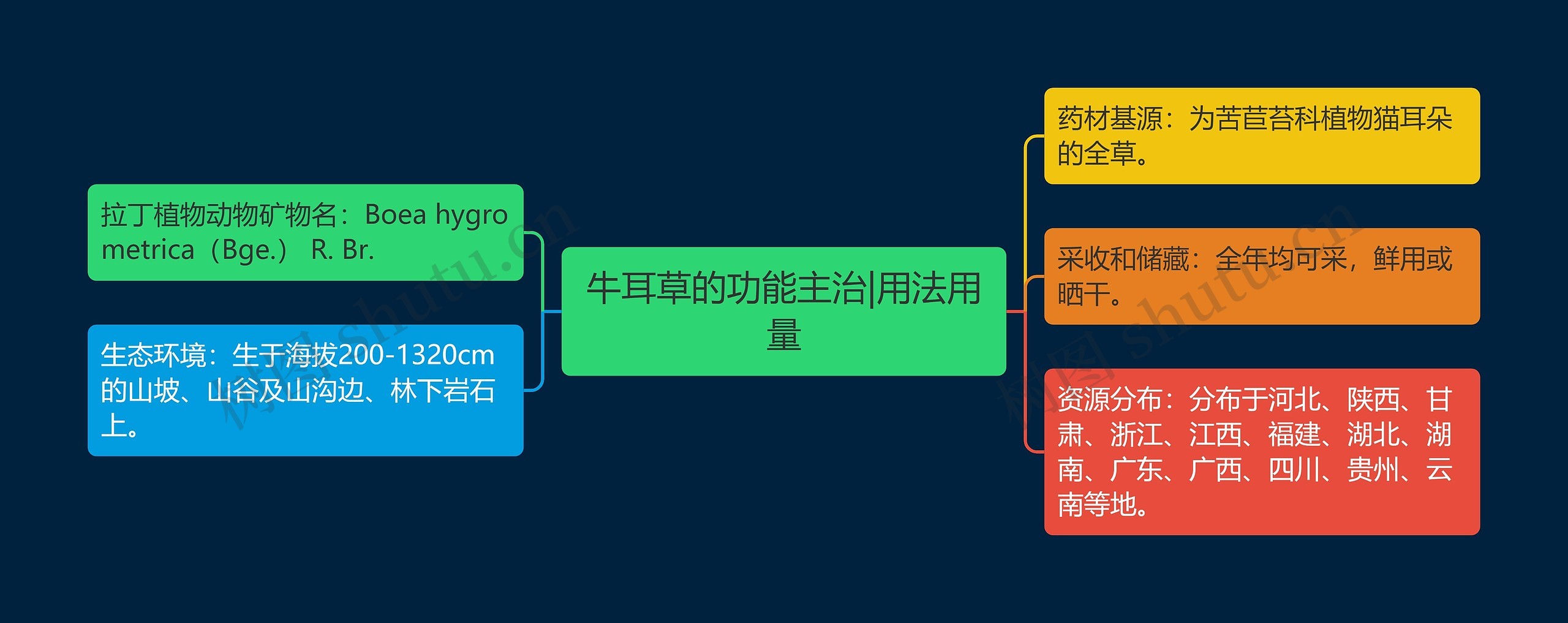 牛耳草的功能主治|用法用量

拉丁植物动物矿物名：Boea hygrometrica（Bge.） R. Br.

生态环境：生于海拔200-1320cm的山坡、山谷及山沟边、林下岩石上。

药材基源：为苦苣苔科植物猫耳朵的全草。

采收和储藏：全年均可采，鲜用或晒干。

资源分布：分布于河北、陕西、甘肃、浙江、江西、福建、湖北、湖南、广东、广西、四川、贵州、云南等地。

树图 shutu.cn

树图 shutu.cn